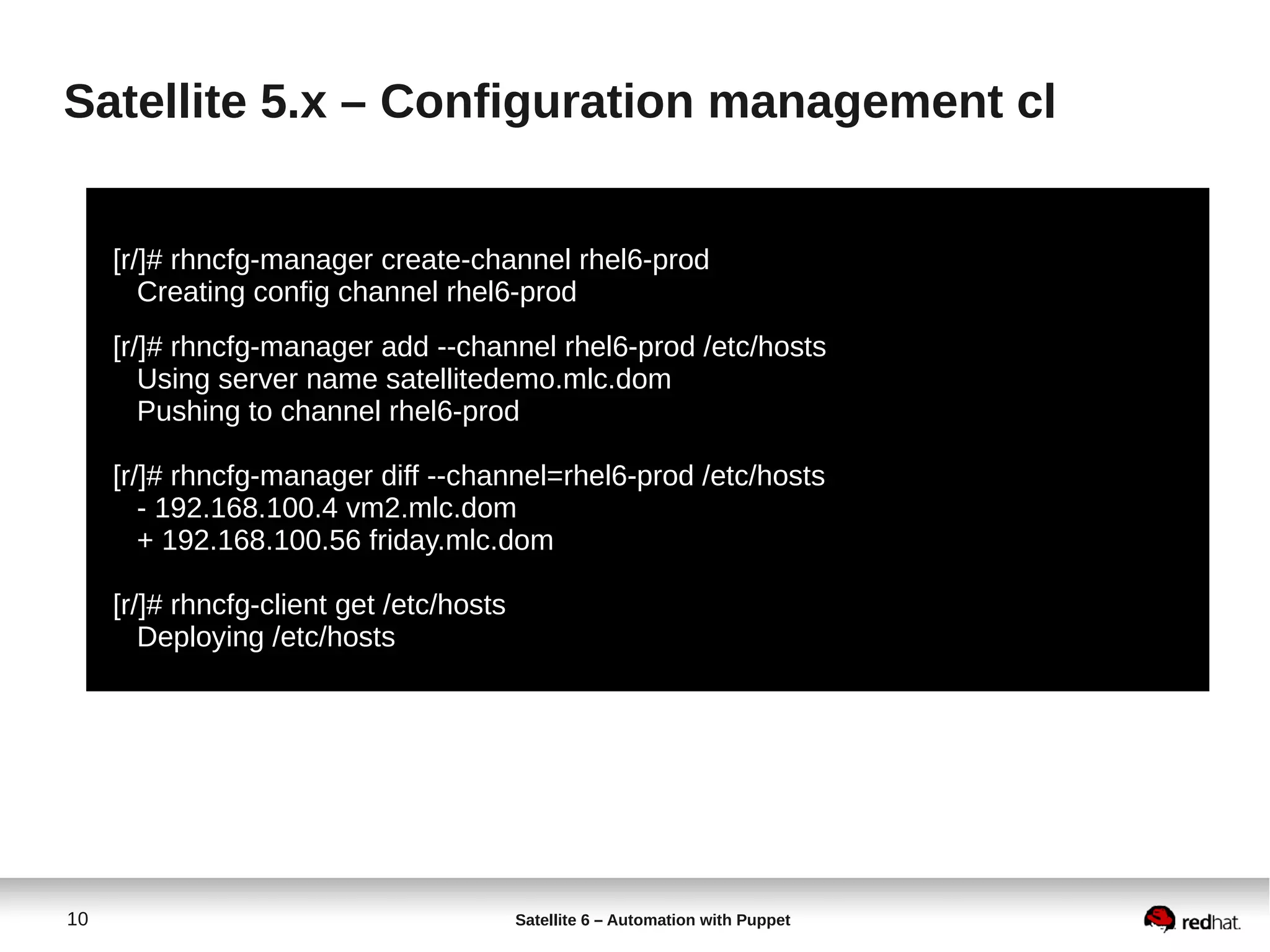 Satellite 5.x – Configuration management cl

[r/]# rhncfg-manager create-channel rhel6-prod
Creating config channel rhel6-prod

[r/]# rhncfg-manager add --channel rhel6-prod /etc/hosts
Using server name satellitedemo.mlc.dom
Pushing to channel rhel6-prod

[r/]# rhncfg-manager diff --channel=rhel6-prod /etc/hosts
- 192.168.100.4 vm2.mlc.dom
+ 192.168.100.56 friday.mlc.dom

[r/]# rhncfg-client get /etc/hosts
Deploying /etc/hosts

10

Satellite 6 – Automation with Puppet

redhat.